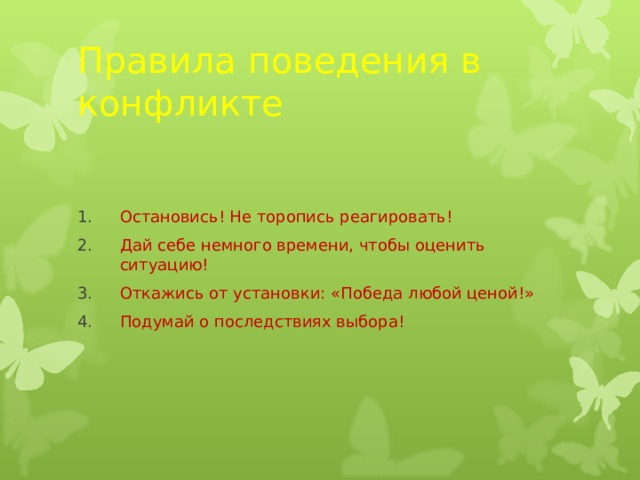 Правила поведения в конфликте

1. Остановись! Не торопись реагировать!
2. Дай себе немного времени, чтобы оценить ситуацию!
3. Откажись от установки: «Победа любой ценой!»
4. Подумай о последствиях выбора!